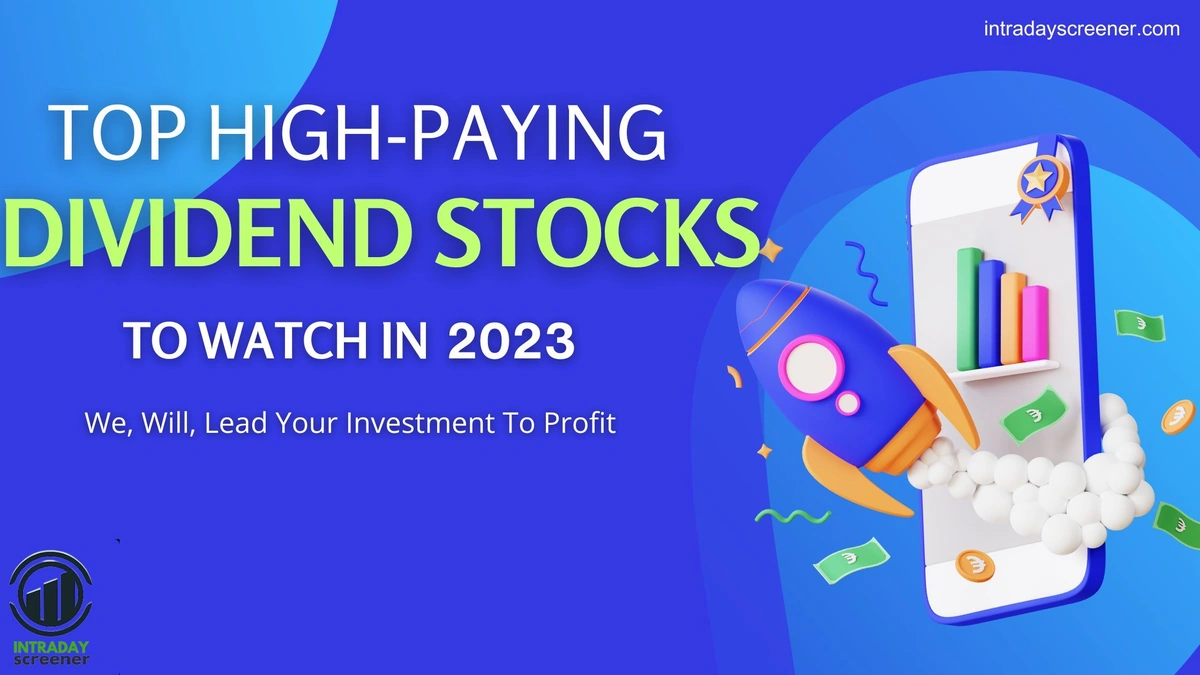 intradayscreener.com

TOP HIGH-PAYING
DIVIDEND STOCKS
TO WATCH IN 2023

We, Will, Lead Your Investment To Profit

INTRADAY
screener